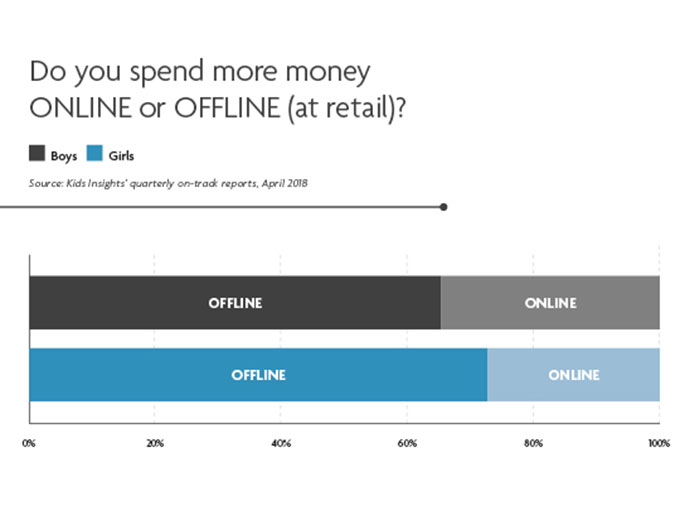 Do you spend more money ONLINE or OFFLINE (at retail)?

Boys Girls

Source: Kids Insights' quarterly on-track reports, April 2018

OFFLINE ONLINE

OFFLINE ONLINE

0% 20% 40% 60% 80% 100%